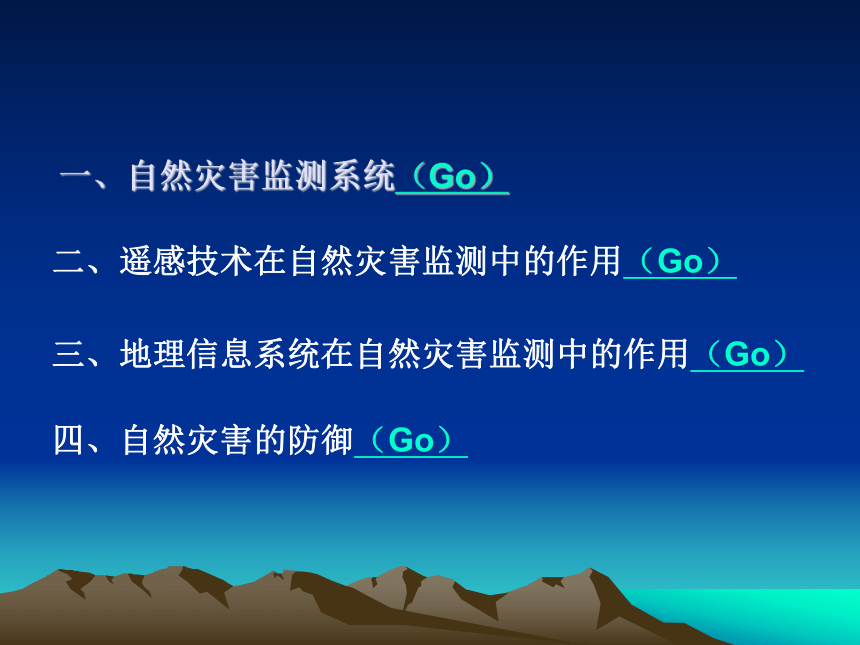 一、自然灾害监测系统（Go）

二、遥感技术在自然灾害监测中的作用（Go）

三、地理信息系统在自然灾害监测中的作用（Go）

四、自然灾害的防御（Go）